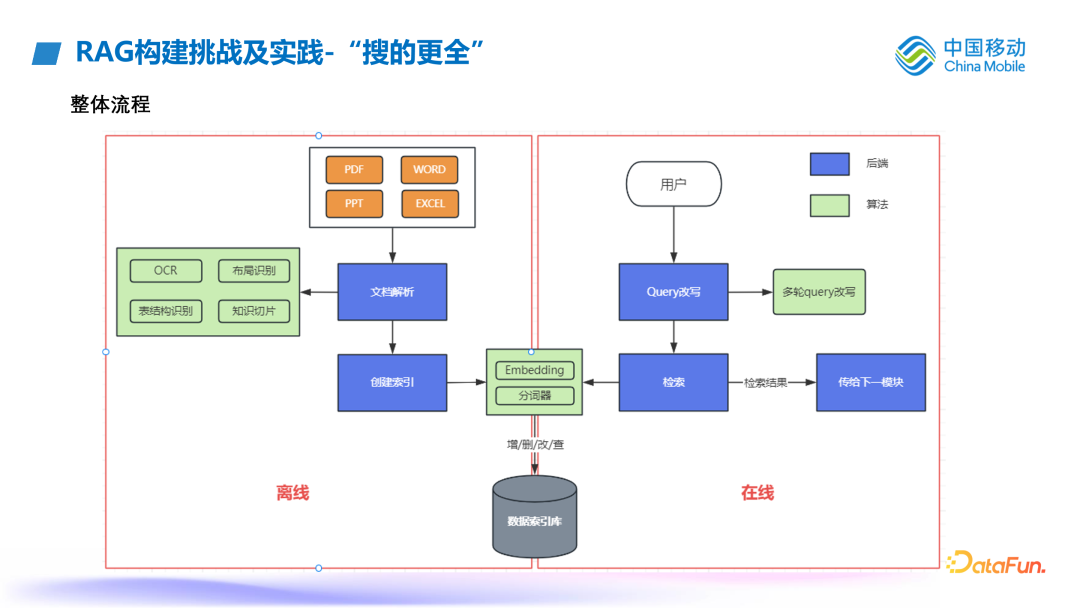 RAG构建挑战及实践-“搜的更全”

中国移动
China Mobile

整体流程

PDF
WORD
PPT
EXCEL

OCR
布局识别
表结构识别
知识切片

文档解析

创建索引

Embedding
分词器

增/删/改/查

数据索引库

离线

用户

后端
算法

Query改写

多轮query改写

检索

检索结果

传给下一模块

在线

DataFun.